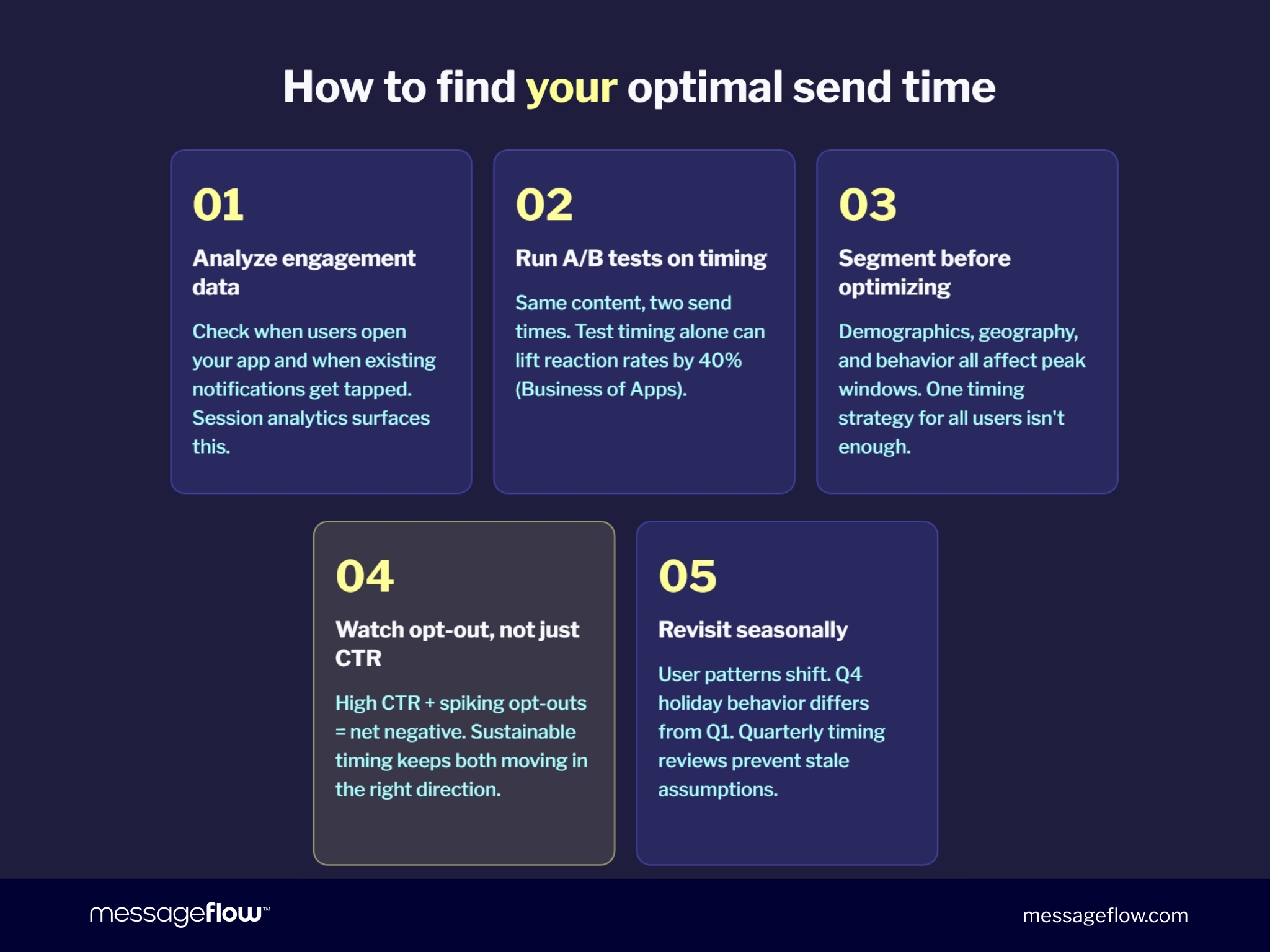 How to find your optimal send time

01

Analyze engagement data

Check when users open your app and when existing notifications get tapped. Session analytics surfaces this.

02

Run A/B tests on timing

Same content, two send times. Test timing alone can lift reaction rates by 40% (Business of Apps).

03

Segment before optimizing

Demographics, geography, and behavior all affect peak windows. One timing strategy for all users isn't enough.

04

Watch opt-out, not just CTR

High CTR + spiking opt-outs = net negative. Sustainable timing keeps both moving in the right direction.

05

Revisit seasonally

User patterns shift. Q4 holiday behavior differs from Q1. Quarterly timing reviews prevent stale assumptions.

messageflow™

messageflow.com